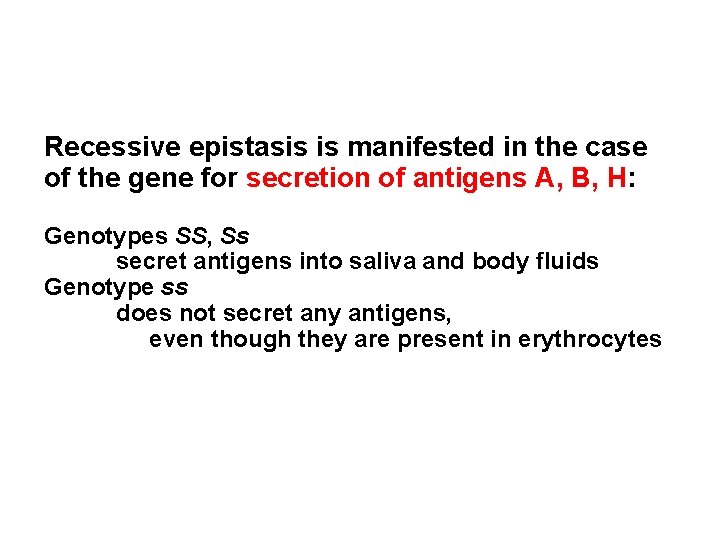 Recessive epistasis is manifested in the case of the gene for secretion of antigens A, B, H:

Genotypes SS, Ss
secret antigens into saliva and body fluids
Genotype ss
does not secret any antigens,
even though they are present in erythrocytes